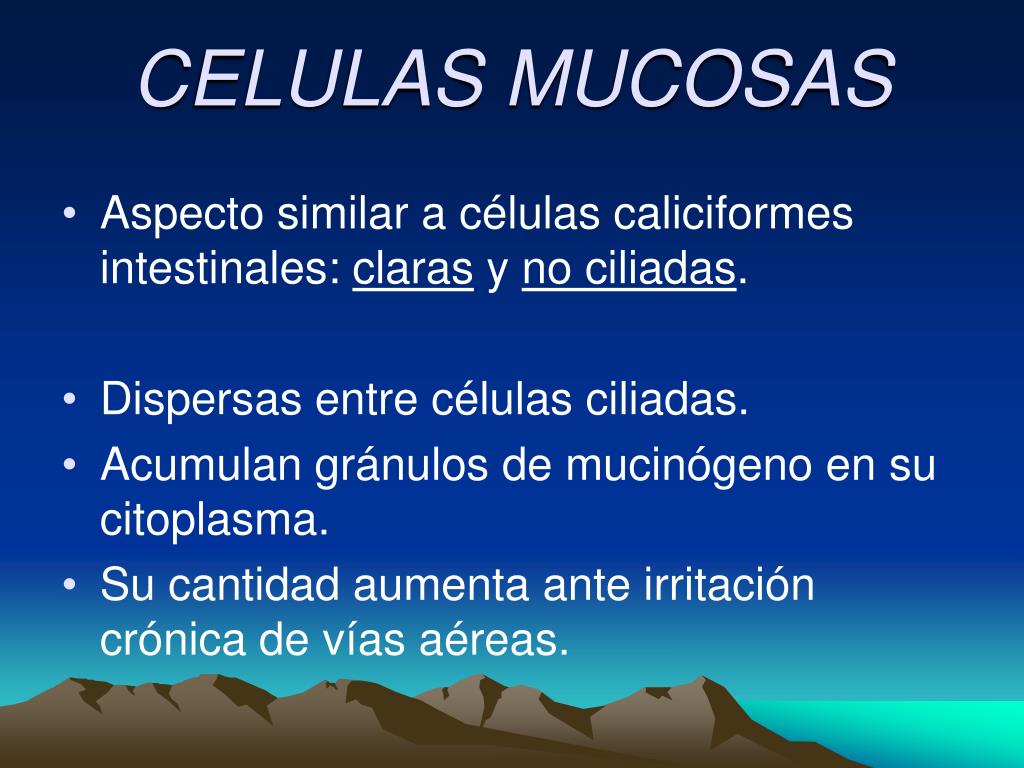 CELULAS MUCOSAS

• Aspecto similar a células caliciformes intestinales: claras y no ciliadas.

• Dispersas entre células ciliadas.
• Acumulan gránulos de mucinógeno en su citoplasma.
• Su cantidad aumenta ante irritación crónica de vías aéreas.